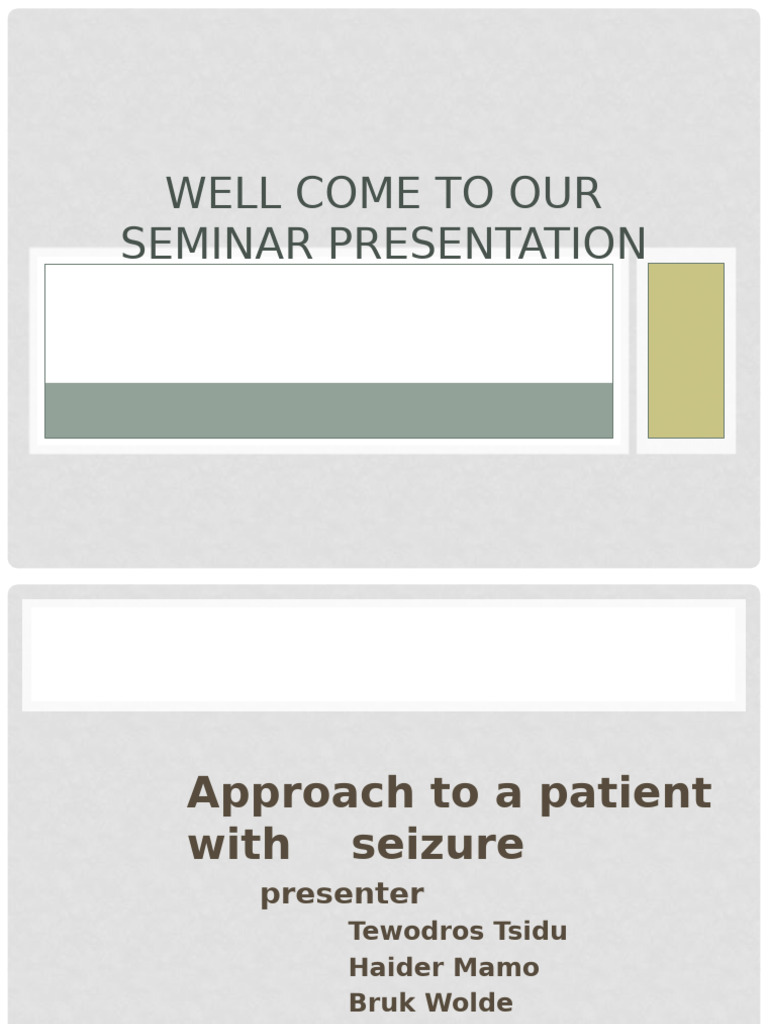 WELL COME TO OUR SEMINAR PRESENTATION

Approach to a patient with seizure

presenter

Tewodros Tsidu

Haider Mamo

Bruk Wolde